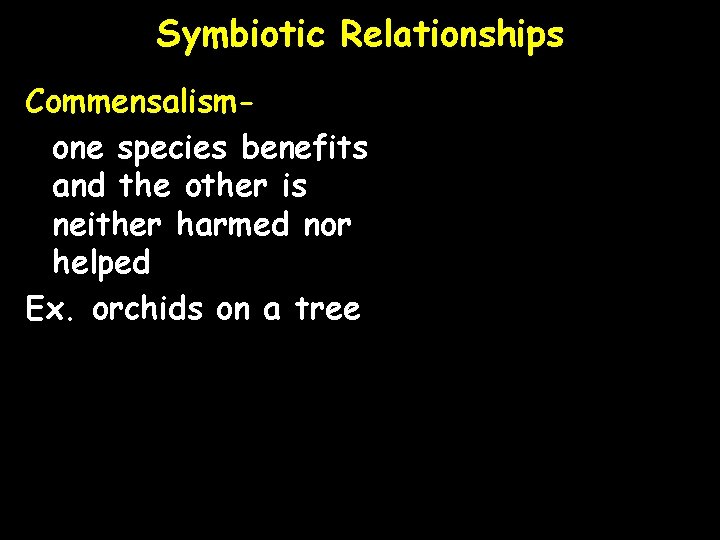 Symbiotic Relationships

Commensalism-

one species benefits and the other is neither harmed nor helped

Ex. orchids on a tree